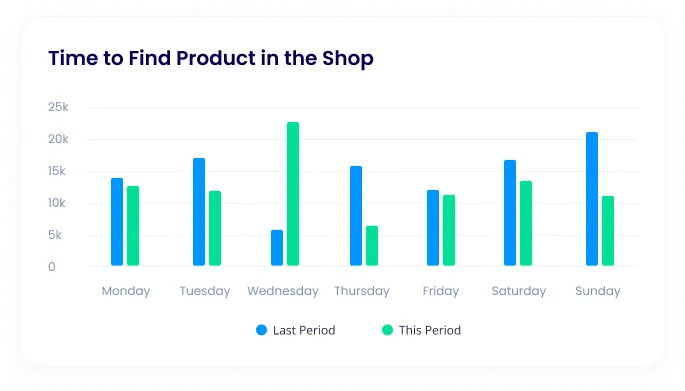 Time to Find Product in the Shop

25k
20k
15k
10k
5k
0

Monday Tuesday Wednesday Thursday Friday Saturday Sunday

Last Period This Period